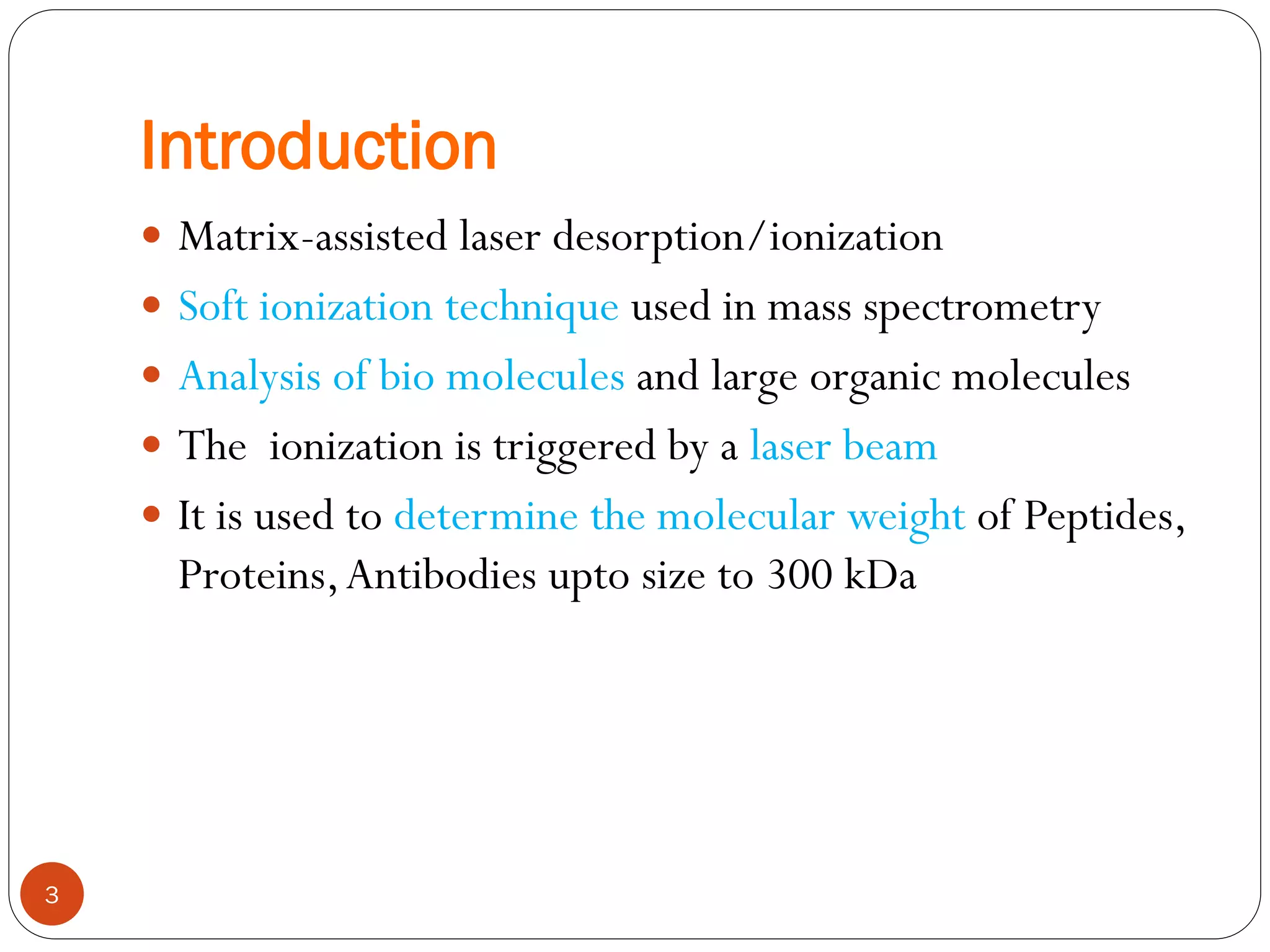 Introduction

- Matrix-assisted laser desorption/ionization
- Soft ionization technique used in mass spectrometry
- Analysis of bio molecules and large organic molecules
- The  ionization is triggered by a laser beam
- It is used to determine the molecular weight of Peptides, Proteins, Antibodies upto size to 300 kDa

3